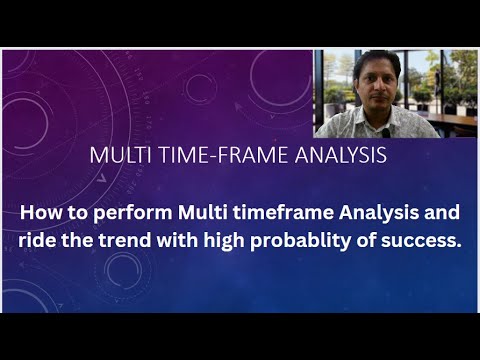 MULTI TIME-FRAME ANALYSIS

How to perform Multi timeframe Analysis and ride the trend with high probablity of success.